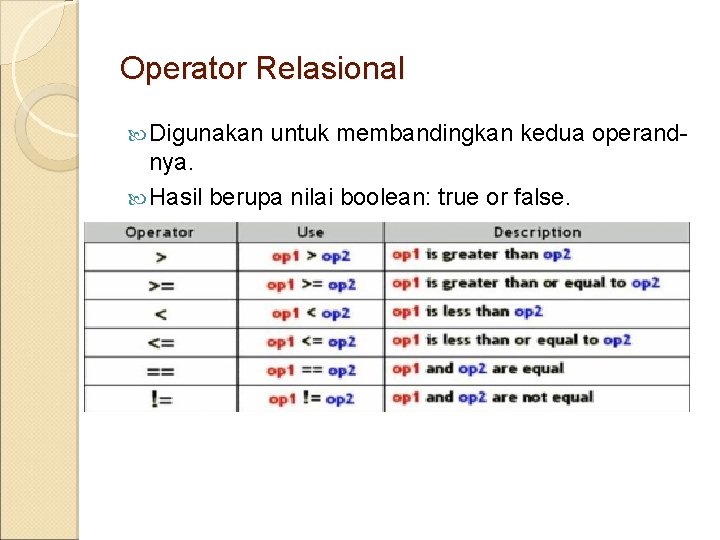 Operator Relasional

Digunakan untuk membandingkan kedua operand-nya.

Hasil berupa nilai boolean: true or false.

| Operator | Use | Description |
|---|---|---|
| > | op1 > op2 | op1 is greater than op2 |
| >= | op1 >= op2 | op1 is greater than or equal to op2 |
| < | op1 < op2 | op1 is less than op2 |
| <= | op1 <= op2 | op1 is less than or equal to op2 |
| == | op1 == op2 | op1 and op2 are equal |
| != | op1 != op2 | op1 and op2 are not equal |